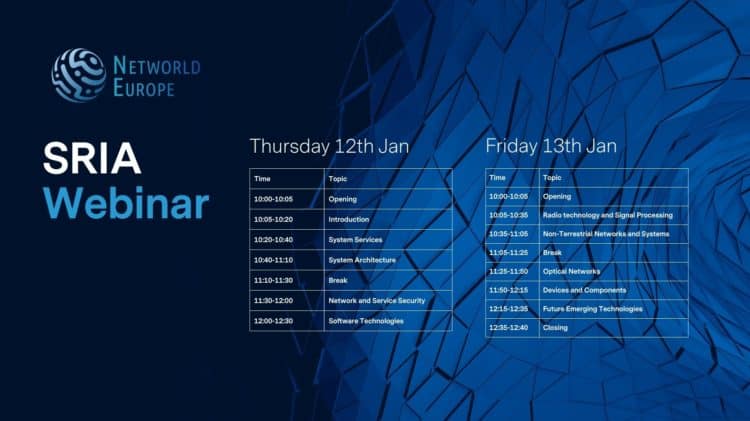 NETWORLD EUROPE

SRIA Webinar

Thursday 12th Jan

| Time | Topic |
|---|---|
| 10:00-10:05 | Opening |
| 10:05-10:20 | Introduction |
| 10:20-10:40 | System Services |
| 10:40-11:10 | System Architecture |
| 11:10-11:30 | Break |
| 11:30-12:00 | Network and Service Security |
| 12:00-12:30 | Software Technologies |

Friday 13th Jan

| Time | Topic |
|---|---|
| 10:00-10:05 | Opening |
| 10:05-10:35 | Radio technology and Signal Processing |
| 10:35-11:05 | Non-Terrestrial Networks and Systems |
| 11:05-11:25 | Break |
| 11:25-11:50 | Optical Networks |
| 11:50-12:15 | Devices and Components |
| 12:15-12:35 | Future Emerging Technologies |
| 12:35-12:40 | Closing |